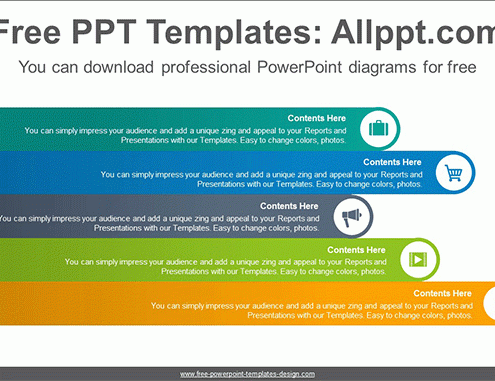 Free PPT Templates: Allppt.com

You can download professional PowerPoint diagrams for free

Contents Here
You can simply impress your audience and add a unique zing and appeal to your Reports and Presentations with our Templates. Easy to change colors, photos.

Contents Here
You can simply impress your audience and add a unique zing and appeal to your Reports and Presentations with our Templates. Easy to change colors, photos.

Contents Here
You can simply impress your audience and add a unique zing and appeal to your Reports and Presentations with our Templates. Easy to change colors, photos.

Contents Here
You can simply impress your audience and add a unique zing and appeal to your Reports and Presentations with our Templates. Easy to change colors, photos.

Contents Here
You can simply impress your audience and add a unique zing and appeal to your Reports and Presentations with our Templates. Easy to change colors, photos.

www.free-powerpoint-templates-design.com